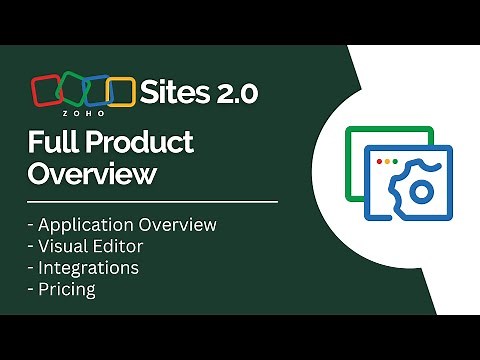 ZOHO Sites 2.0

Full Product Overview

- Application Overview
- Visual Editor
- Integrations
- Pricing